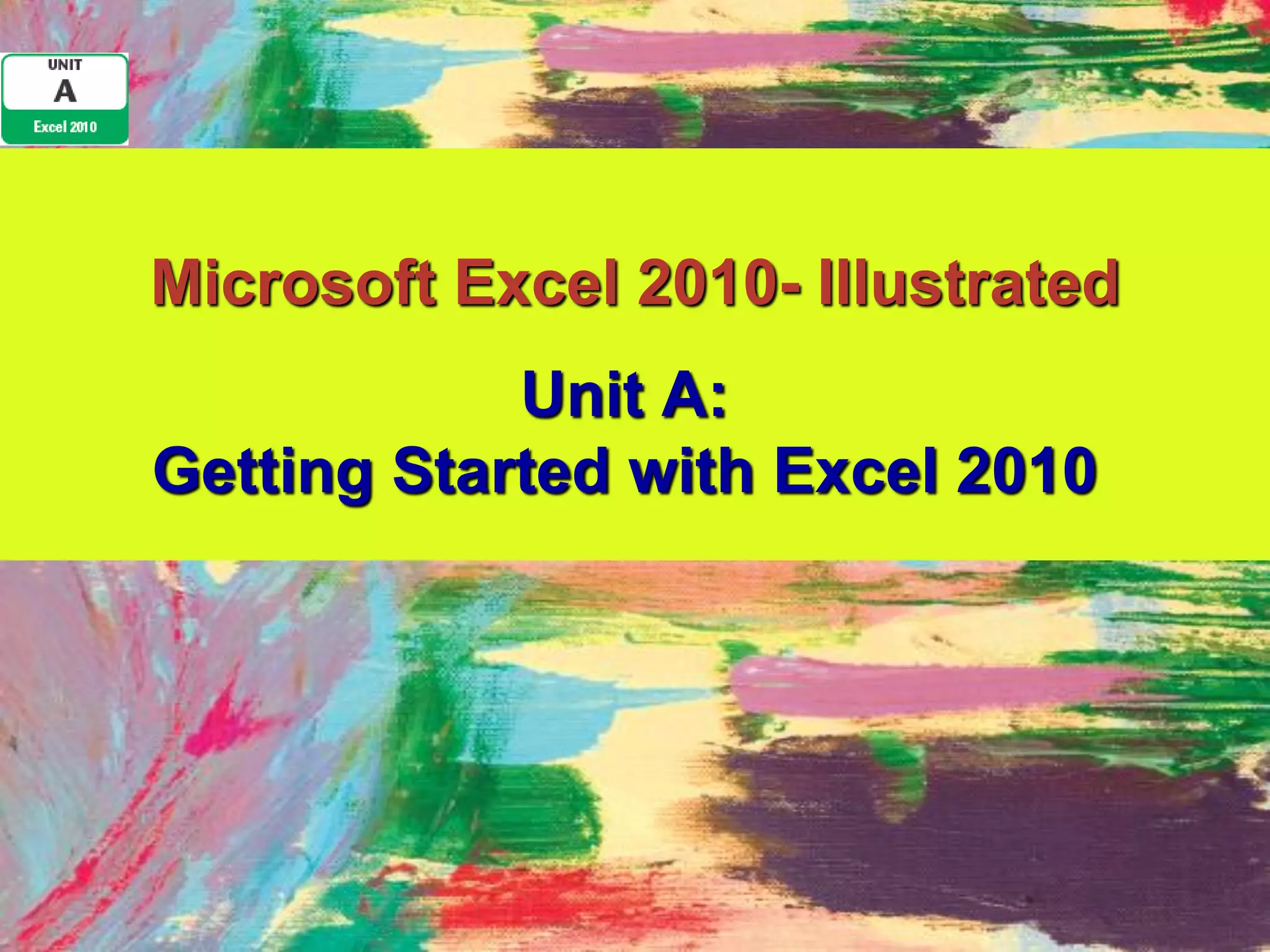 UNIT
A
Excel 2010

Microsoft Excel 2010- Illustrated

Unit A:
Getting Started with Excel 2010